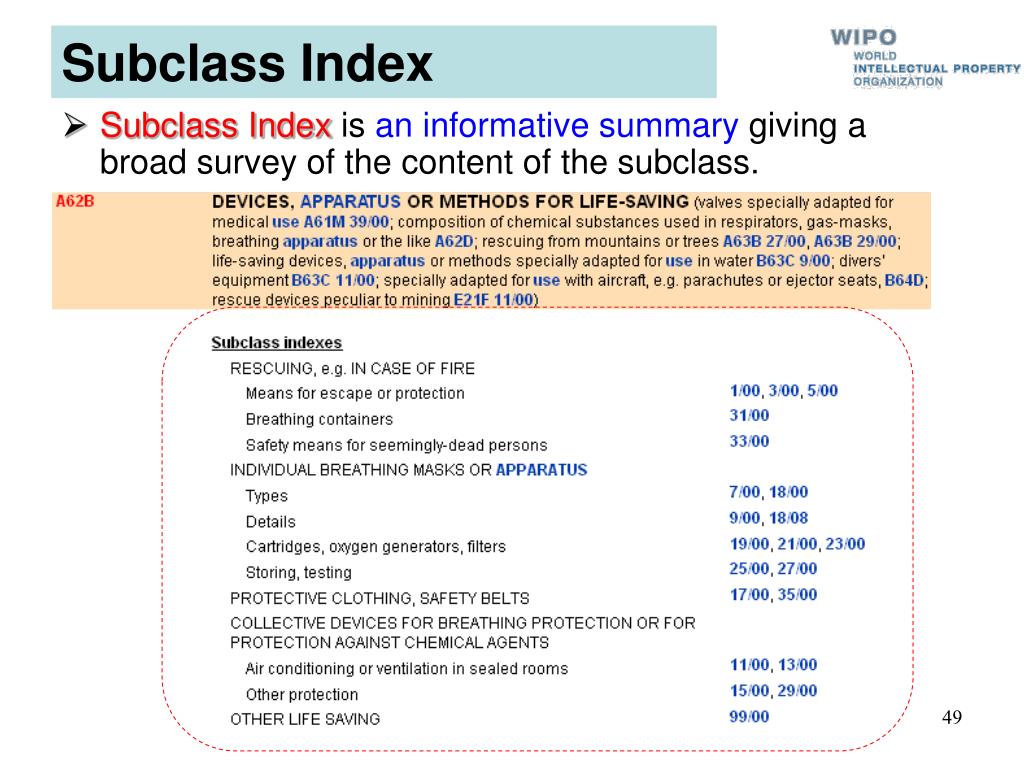 Subclass Index

WIPO
WORLD
INTELLECTUAL PROPERTY
ORGANIZATION

➢ Subclass Index is an informative summary giving a broad survey of the content of the subclass.

A62B DEVICES, APPARATUS OR METHODS FOR LIFE-SAVING (valves specially adapted for medical use A61M 39/00; composition of chemical substances used in respirators, gas-masks, breathing apparatus or the like A62D; rescuing from mountains or trees A63B 27/00, A63B 29/00; life-saving devices, apparatus or methods specially adapted for use in water B63C 9/00; divers' equipment B63C 11/00; specially adapted for use with aircraft, e.g. parachutes or ejector seats, B64D; rescue devices peculiar to mining E21F 11/00)

Subclass indexes

| | |
|---|---|
| RESCUING, e.g. IN CASE OF FIRE | |
| Means for escape or protection | 1/00, 3/00, 5/00 |
| Breathing containers | 31/00 |
| Safety means for seemingly-dead persons | 33/00 |
| INDIVIDUAL BREATHING MASKS OR APPARATUS | |
| Types | 7/00, 18/00 |
| Details | 9/00, 18/08 |
| Cartridges, oxygen generators, filters | 19/00, 21/00, 23/00 |
| Storing, testing | 25/00, 27/00 |
| PROTECTIVE CLOTHING, SAFETY BELTS | 17/00, 35/00 |
| COLLECTIVE DEVICES FOR BREATHING PROTECTION OR FOR PROTECTION AGAINST CHEMICAL AGENTS | |
| Air conditioning or ventilation in sealed rooms | 11/00, 13/00 |
| Other protection | 15/00, 29/00 |
| OTHER LIFE SAVING | 99/00 |

49